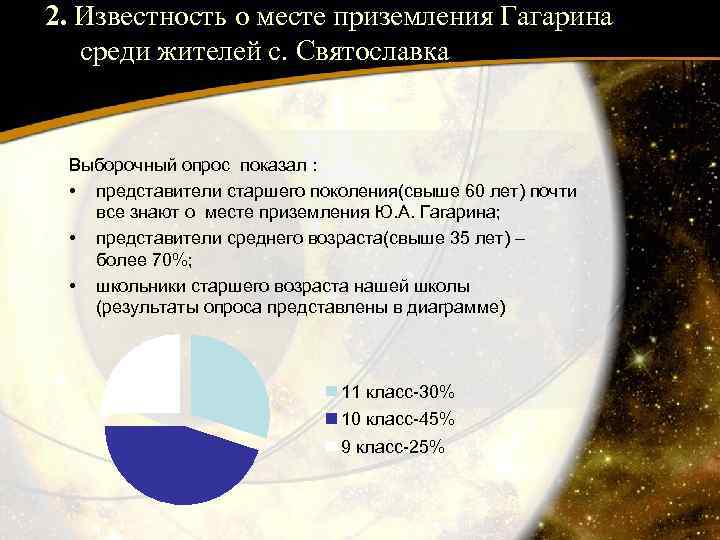 2. Известность о месте приземления Гагарина среди жителей с. Святославка

Выборочный опрос показал :

• представители старшего поколения(свыше 60 лет) почти все знают о месте приземления Ю.А. Гагарина;
• представители среднего возраста(свыше 35 лет) – более 70%;
• школьники старшего возраста нашей школы (результаты опроса представлены в диаграмме)

11 класс-30%
10 класс-45%
9 класс-25%